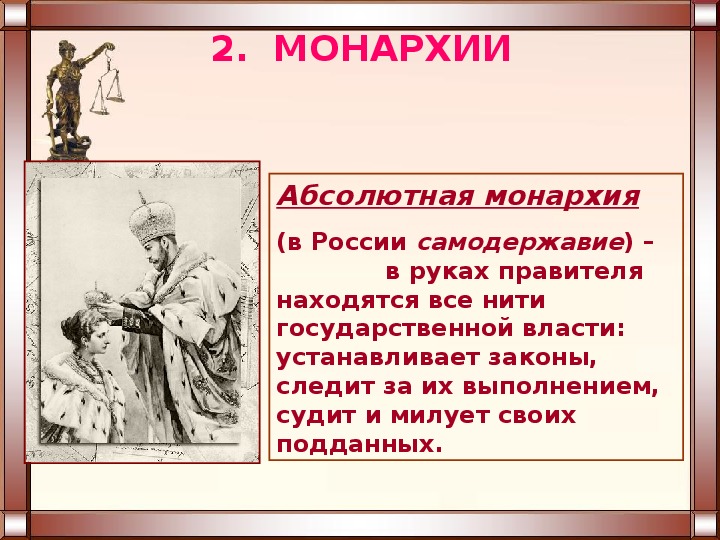 2. МОНАРХИИ

Абсолютная монархия

(в России самодержавие) – в руках правителя находятся все нити государственной власти: устанавливает законы, следит за их выполнением, судит и милует своих подданных.